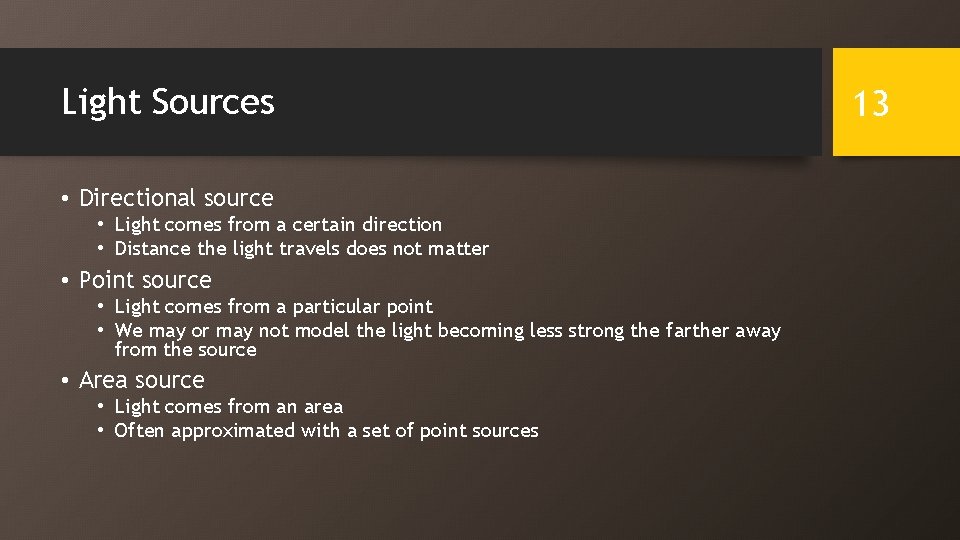 Light Sources

13

• Directional source
  • Light comes from a certain direction
  • Distance the light travels does not matter
• Point source
  • Light comes from a particular point
  • We may or may not model the light becoming less strong the farther away from the source
• Area source
  • Light comes from an area
  • Often approximated with a set of point sources